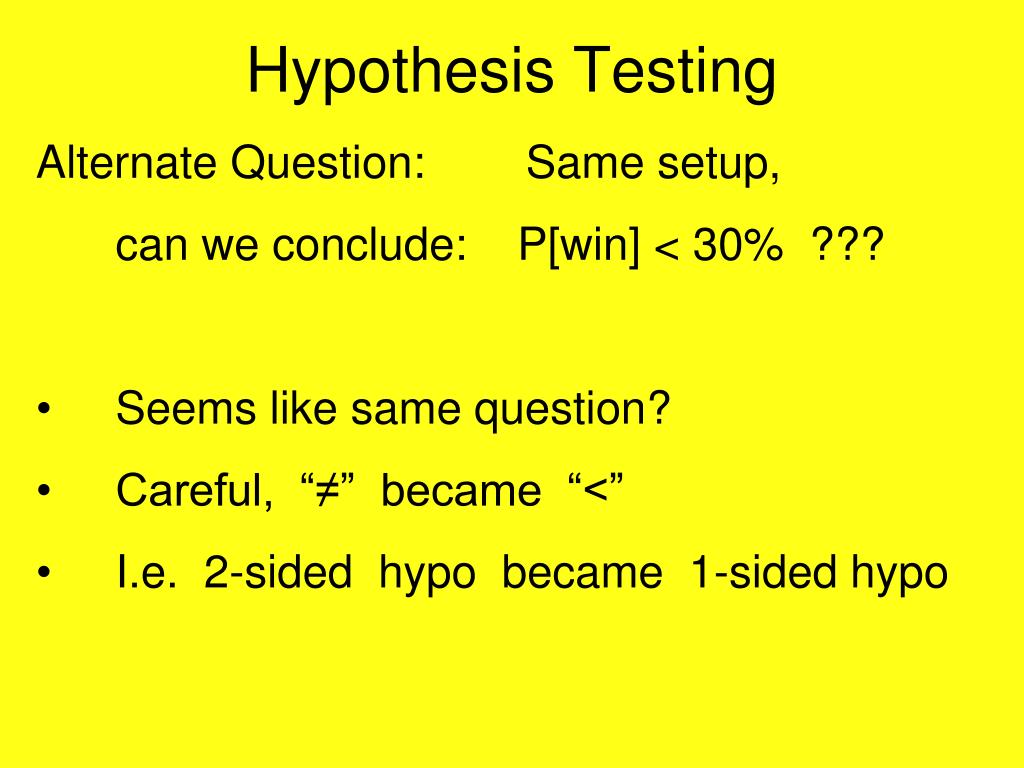 Hypothesis Testing

Alternate Question: Same setup,

can we conclude: P[win] < 30% ???

• Seems like same question?
• Careful, “≠” became “<”
• I.e. 2-sided hypo became 1-sided hypo